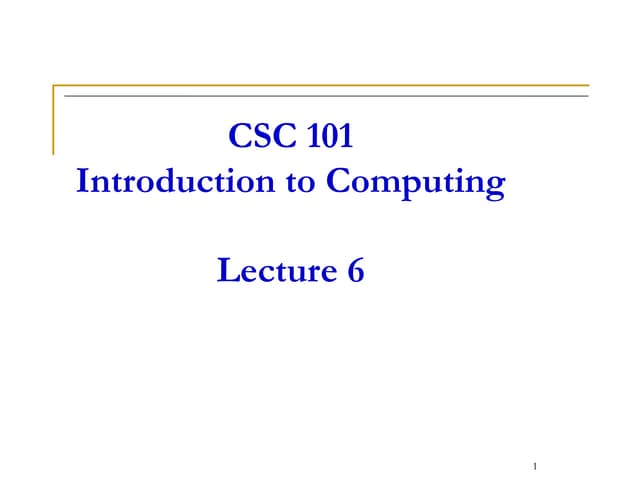 CSC 101
Introduction to Computing

Lecture 6

1